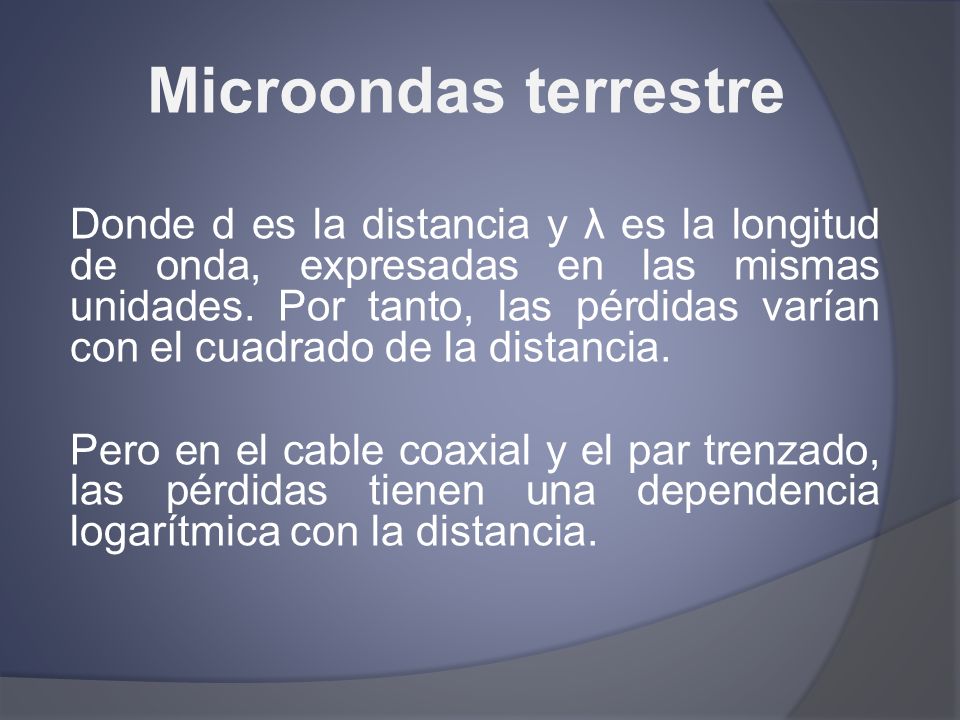 Microondas terrestre

Donde d es la distancia y λ es la longitud de onda, expresadas en las mismas unidades. Por tanto, las pérdidas varían con el cuadrado de la distancia.

Pero en el cable coaxial y el par trenzado, las pérdidas tienen una dependencia logarítmica con la distancia.